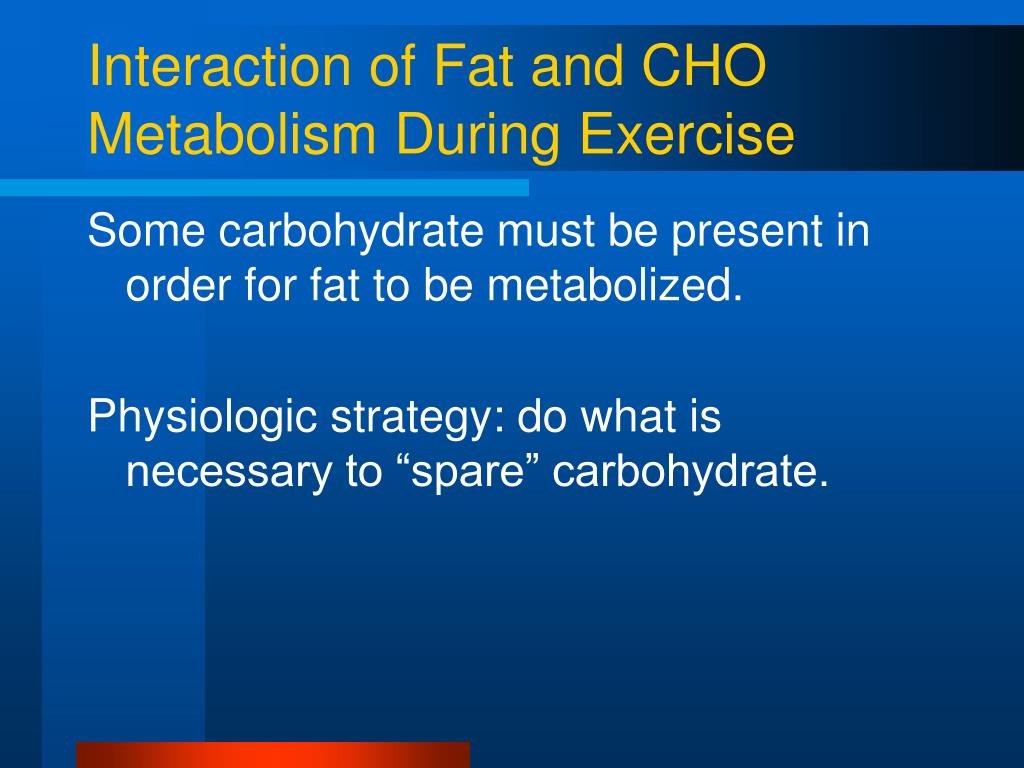 Interaction of Fat and CHO Metabolism During Exercise

Some carbohydrate must be present in order for fat to be metabolized.

Physiologic strategy: do what is necessary to “spare” carbohydrate.